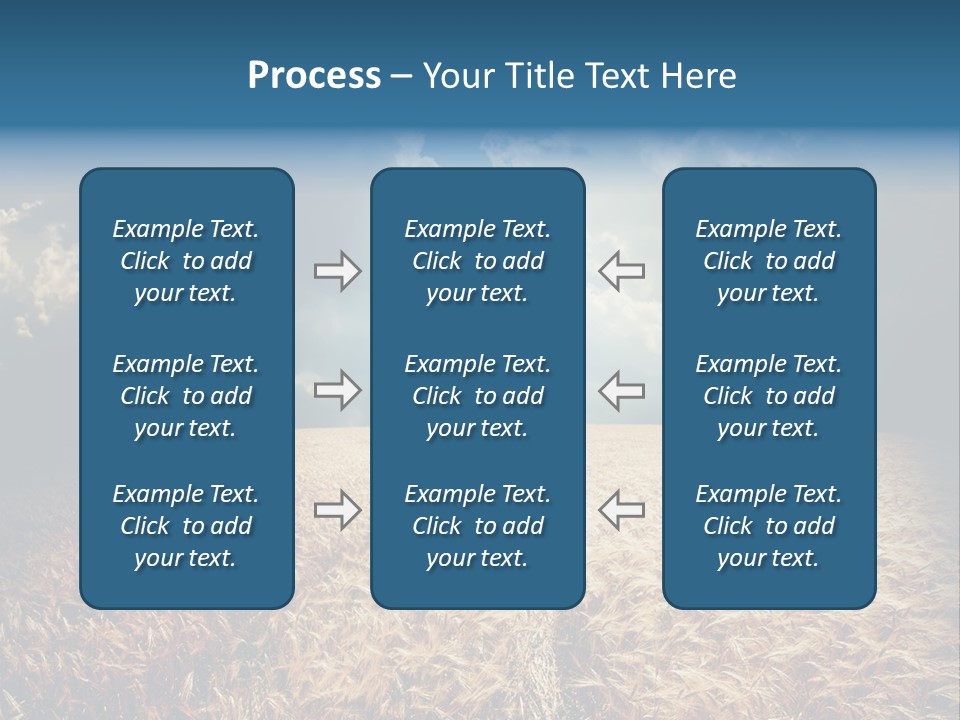 Process – Your Title Text Here

Example Text. Click to add your text.

Example Text. Click to add your text.

Example Text. Click to add your text.

Example Text. Click to add your text.

Example Text. Click to add your text.

Example Text. Click to add your text.

Example Text. Click to add your text.

Example Text. Click to add your text.

Example Text. Click to add your text.